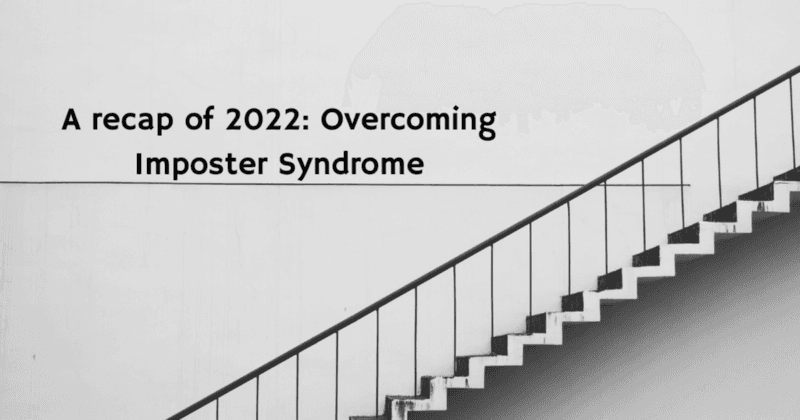 A recap of 2022: Overcoming Imposter Syndrome